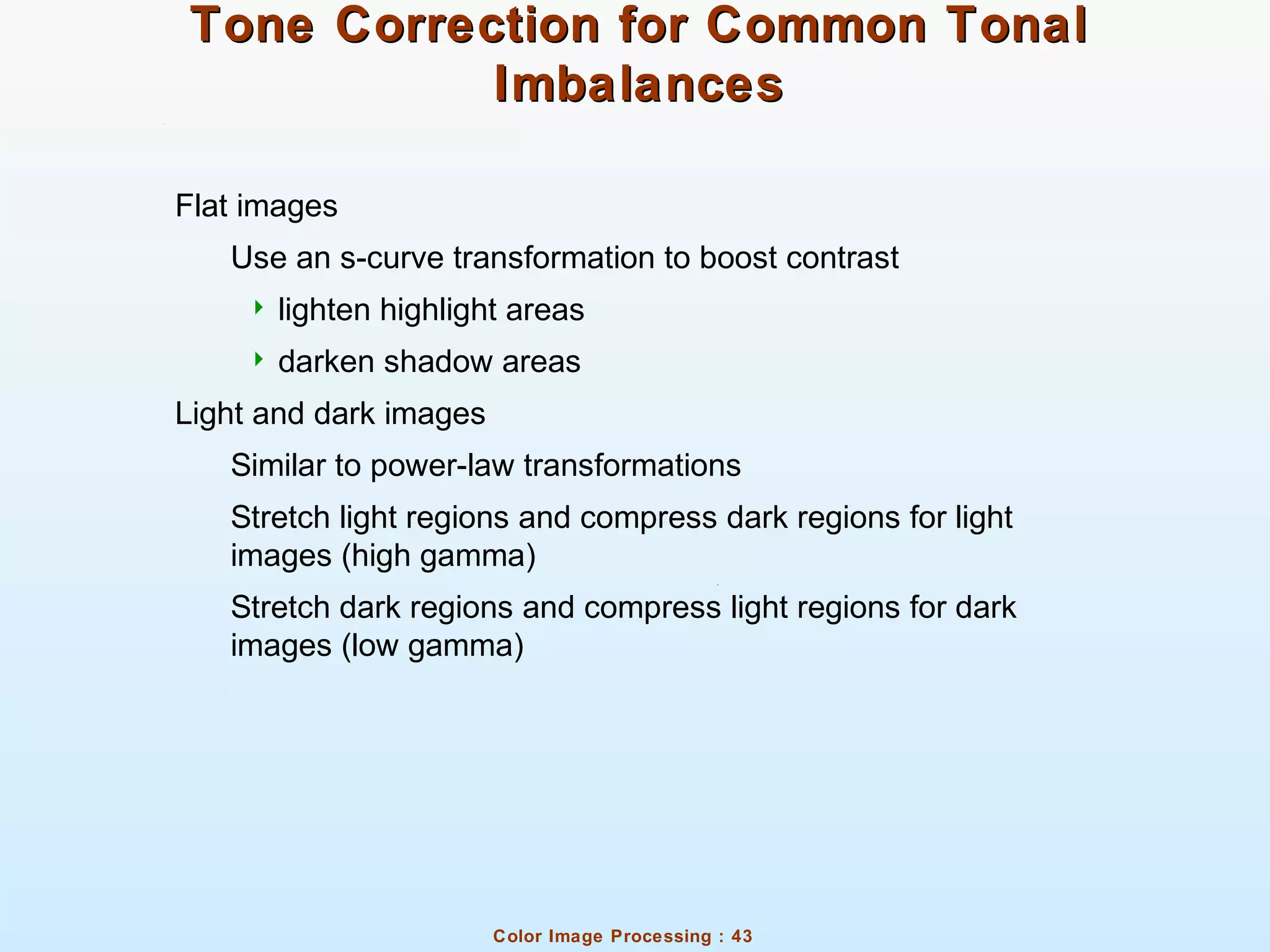 Tone Correction for Common Tonal Imbalances

Flat images

Use an s-curve transformation to boost contrast

lighten highlight areas

darken shadow areas

Light and dark images

Similar to power-law transformations

Stretch light regions and compress dark regions for light images (high gamma)

Stretch dark regions and compress light regions for dark images (low gamma)

Color Image Processing : 43